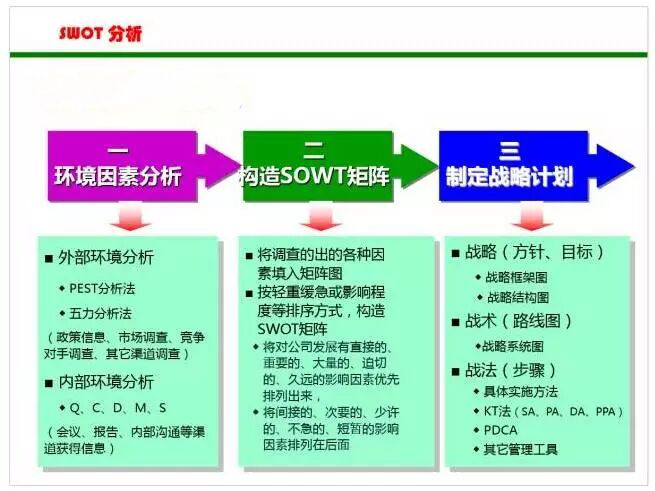 SWOT 分析

一
环境因素分析

二
构造SOWT矩阵

三
制定战略计划

■ 外部环境分析
◆ PEST分析法
◆ 五力分析法
（政策信息、市场调查、竞争对手调查、其它渠道调查）
■ 内部环境分析
◆ Q、C、D、M、S
（会议、报告、内部沟通等渠道获得信息）

■ 将调查的出的各种因素填入矩阵图
■ 按轻重缓急或影响程度等排序方式，构造SWOT矩阵
◆ 将对公司发展有直接的、重要的、大量的、迫切的、久远的影响因素优先排列出来，
◆ 将间接的、次要的、少许的、不急的、短暂的影响因素排列在后面

■ 战略（方针、目标）
◆ 战略框架图
◆ 战略结构图
■ 战术（路线图）
◆战略系统图
■ 战法（步骤）
◆ 具体实施方法
◆ KT法（SA、PA、DA、PPA）
◆ PDCA
◆ 其它管理工具